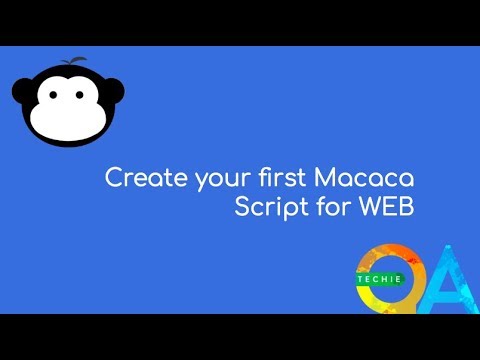 Create your first Macaca Script for WEB

TECHIE QA